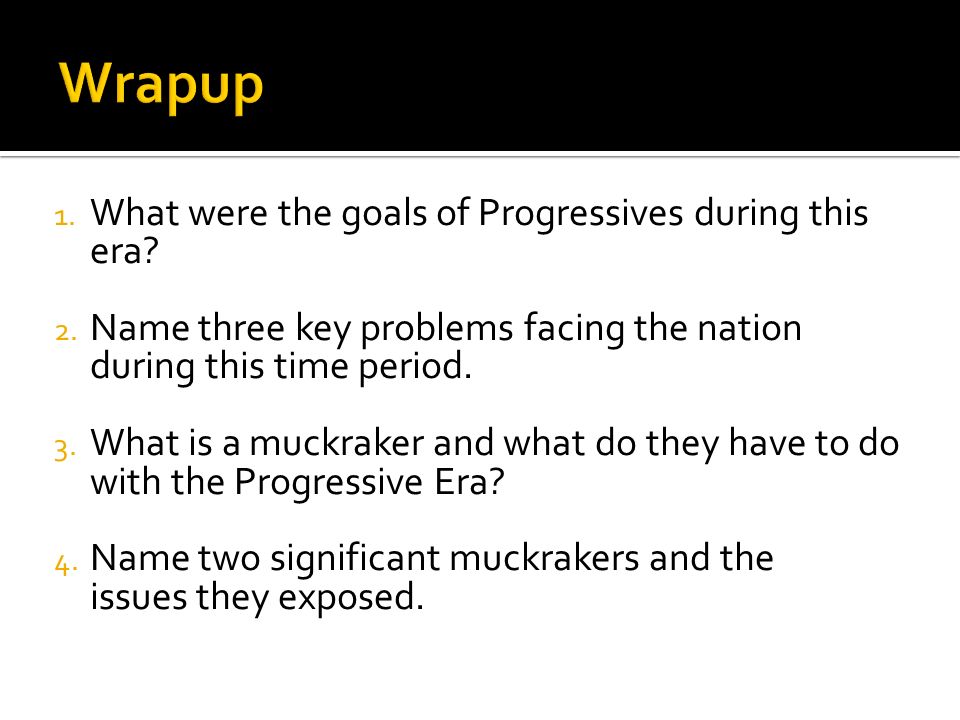 Wrapup

1. What were the goals of Progressives during this era?

2. Name three key problems facing the nation during this time period.

3. What is a muckraker and what do they have to do with the Progressive Era?

4. Name two significant muckrakers and the issues they exposed.